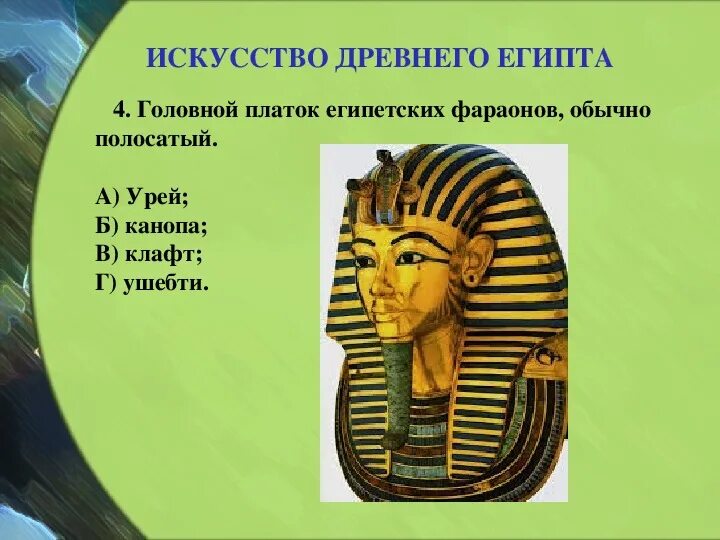 ИСКУССТВО ДРЕВНЕГО ЕГИПТА

4. Головной платок египетских фараонов, обычно полосатый.

А) Урей;
Б) канопа;
В) клафт;
Г) ушебти.